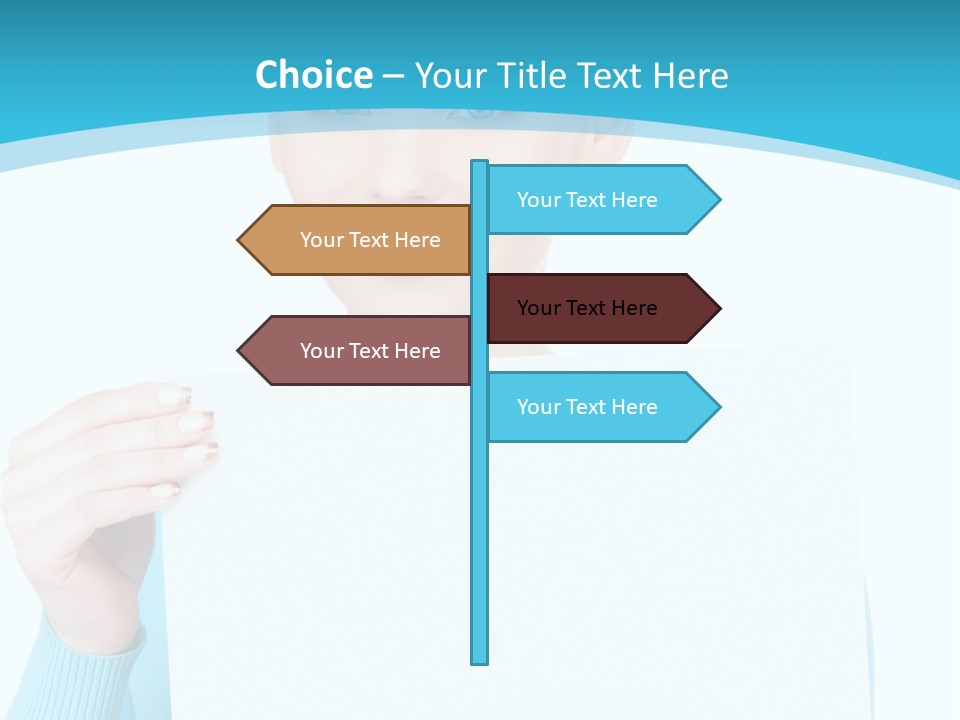 Choice – Your Title Text Here

Your Text Here

Your Text Here

Your Text Here

Your Text Here

Your Text Here